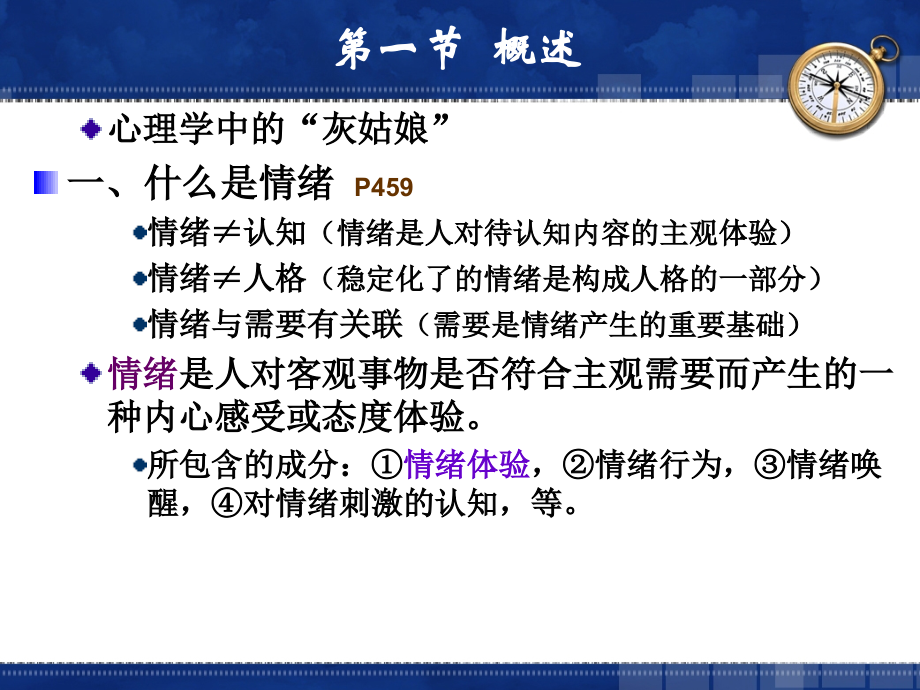 第一节 概述

心理学中的“灰姑娘”

一、什么是情绪 P459

情绪≠认知（情绪是人对待认知内容的主观体验）

情绪≠人格（稳定化了的情绪是构成人格的一部分）

情绪与需要有关联（需要是情绪产生的重要基础）

情绪是人对客观事物是否符合主观需要而产生的一种内心感受或态度体验。

所包含的成分：①情绪体验，②情绪行为，③情绪唤醒，④对情绪刺激的认知，等。